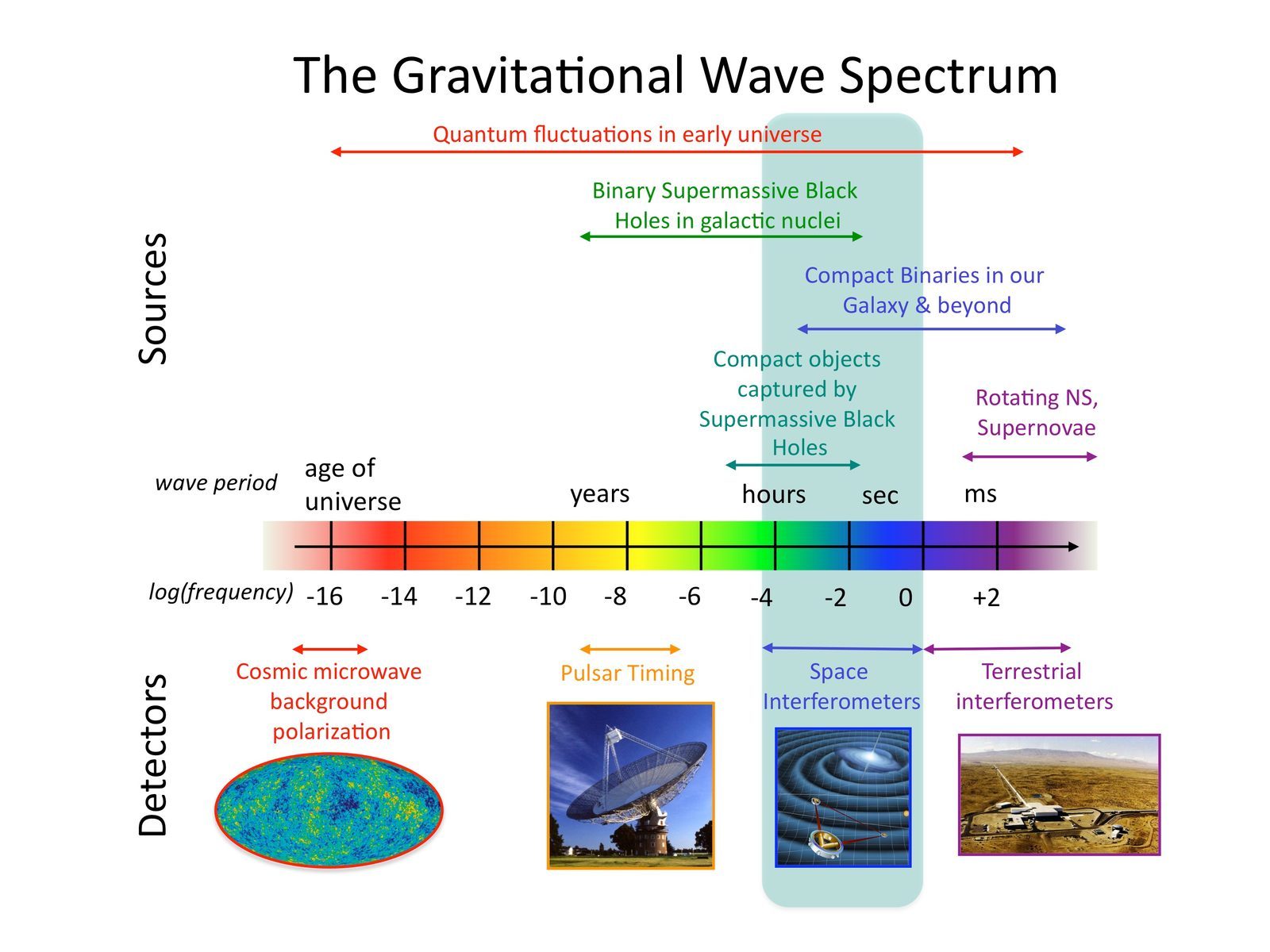 The Gravitational Wave Spectrum

Sources

Quantum fluctuations in early universe

Binary Supermassive Black Holes in galactic nuclei

Compact Binaries in our Galaxy & beyond

Compact objects captured by Supermassive Black Holes

Rotating NS, Supernovae

wave period

age of universe

years

hours

sec

ms

log(frequency)

-16

-14

-12

-10

-8

-6

-4

-2

0

+2

Detectors

Cosmic microwave background polarization

Pulsar Timing

Space Interferometers

Terrestrial interferometers